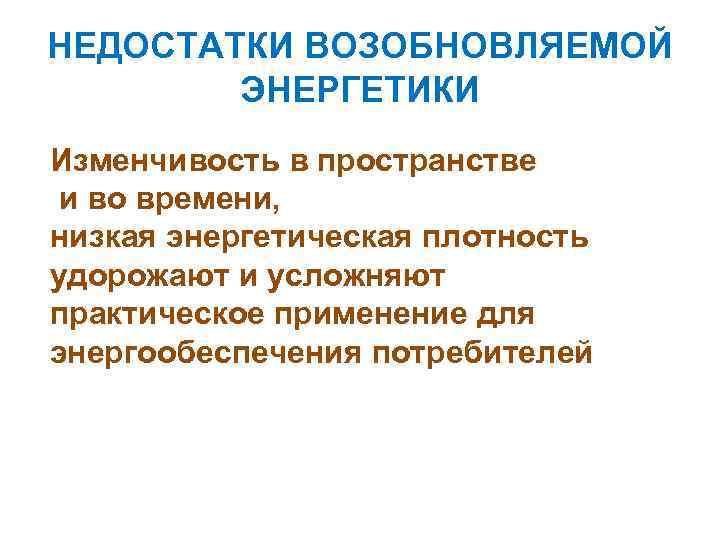 НЕДОСТАТКИ ВОЗОБНОВЛЯЕМОЙ ЭНЕРГЕТИКИ

Изменчивость в пространстве и во времени, низкая энергетическая плотность удорожают и усложняют практическое применение для энергообеспечения потребителей